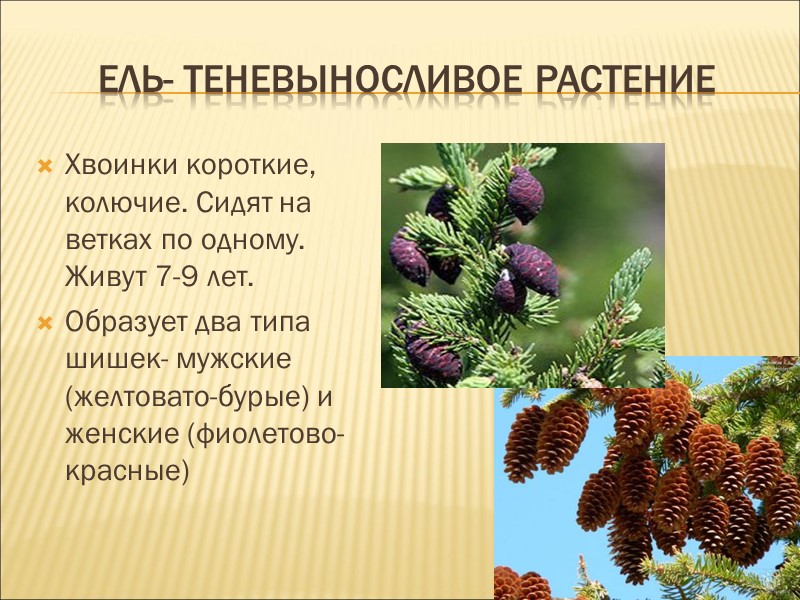 ЕЛЬ- ТЕНЕВЫНОСЛИВОЕ РАСТЕНИЕ

Хвоинки короткие, колючие. Сидят на ветках по одному. Живут 7-9 лет.

Образует два типа шишек- мужские (желтовато-бурые) и женские (фиолетово-красные)